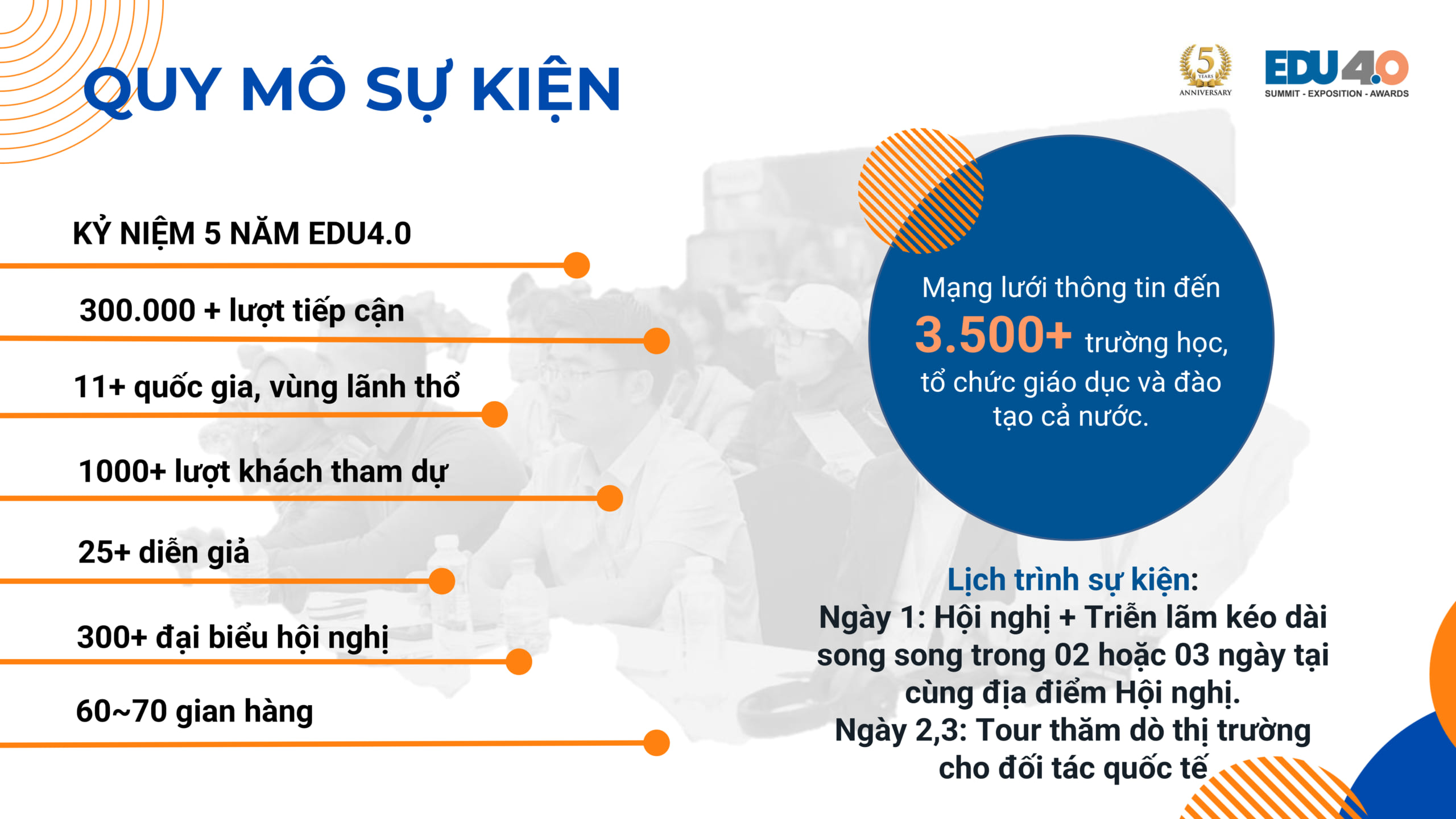 QUY MÔ SỰ KIỆN

5 YEARS ANNIVERSARY

EDU4.0
SUMMIT - EXPOSITION - AWARDS

KỶ NIỆM 5 NĂM EDU4.0

300.000 + lượt tiếp cận

11+ quốc gia, vùng lãnh thổ

1000+ lượt khách tham dự

25+ diễn giả

300+ đại biểu hội nghị

60~70 gian hàng

Mạng lưới thông tin đến 3.500+ trường học, tổ chức giáo dục và đào tạo cả nước.

Lịch trình sự kiện:
Ngày 1: Hội nghị + Triển lãm kéo dài song song trong 02 hoặc 03 ngày tại cùng địa điểm Hội nghị.
Ngày 2,3: Tour thăm dò thị trường cho đối tác quốc tế